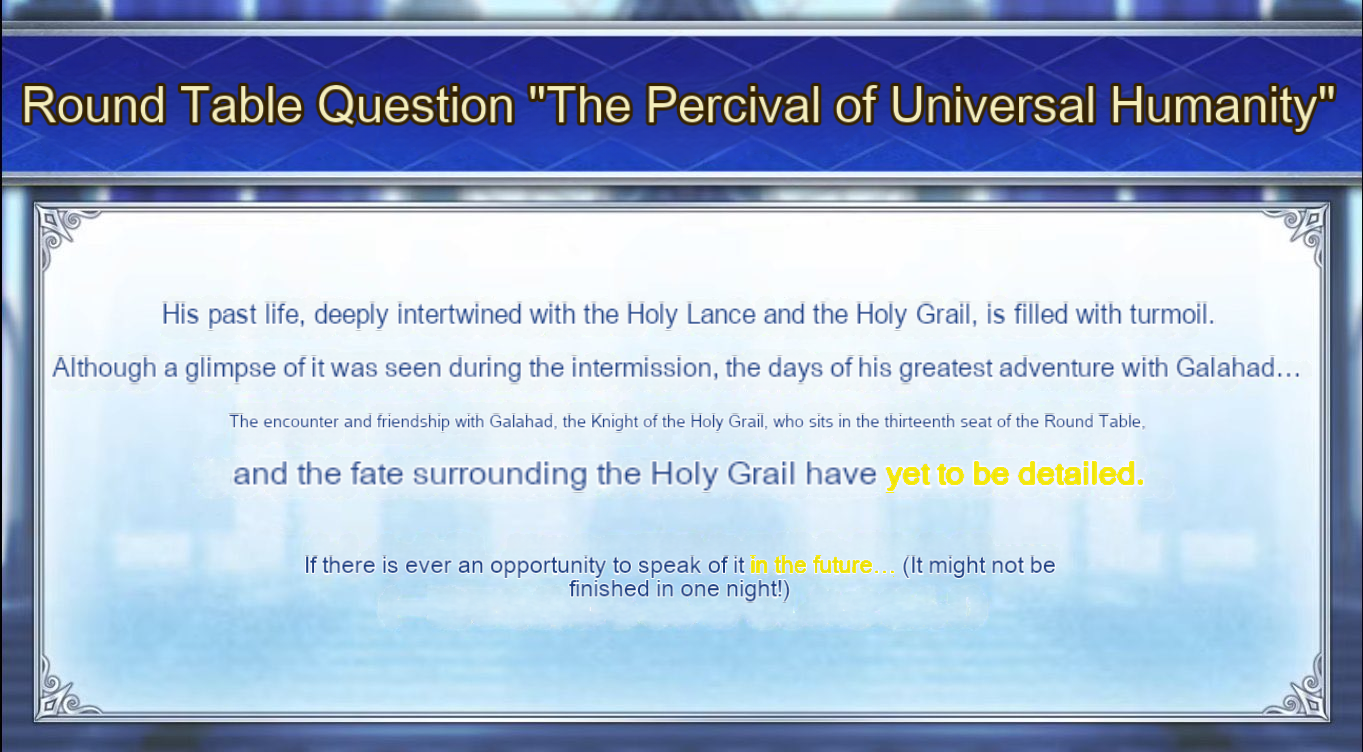 Round Table Question "The Percival of Universal Humanity"

His past life, deeply intertwined with the Holy Lance and the Holy Grail, is filled with turmoil.

Although a glimpse of it was seen during the intermission, the days of his greatest adventure with Galahad…

The encounter and friendship with Galahad, the Knight of the Holy Grail, who sits in the thirteenth seat of the Round Table,

and the fate surrounding the Holy Grail have yet to be detailed.

If there is ever an opportunity to speak of it in the future… (It might not be finished in one night!)